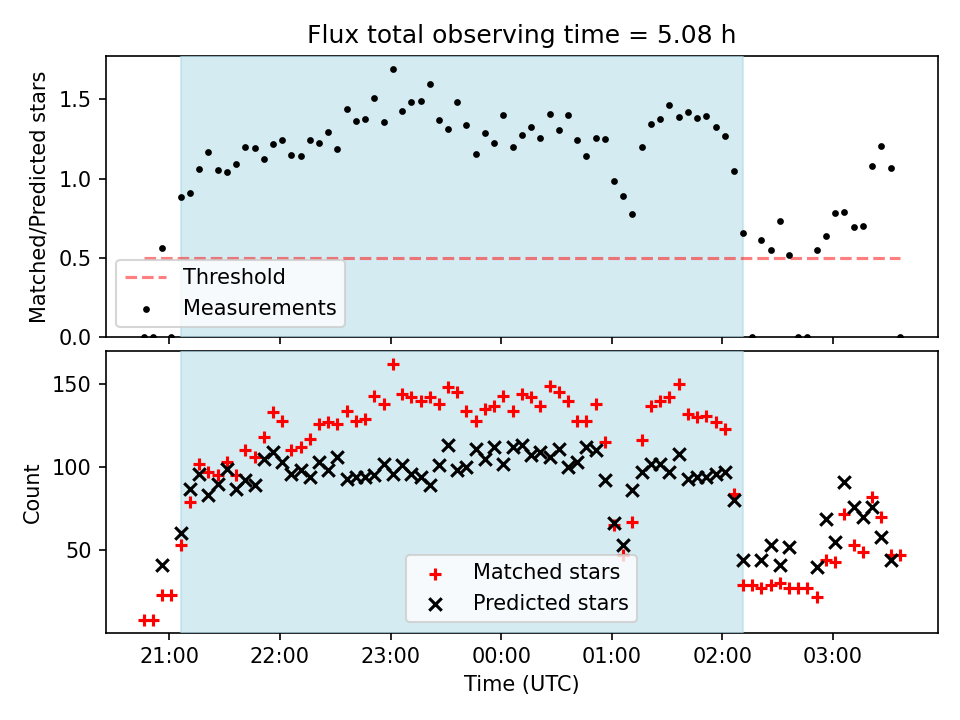 Flux total observing time = 5.08 h

Matched/Predicted stars

1.5
1.0
0.5
0.0

Threshold
Measurements

Count

150
100
50

Matched stars
Predicted stars

21:00
22:00
23:00
00:00
01:00
02:00
03:00

Time (UTC)